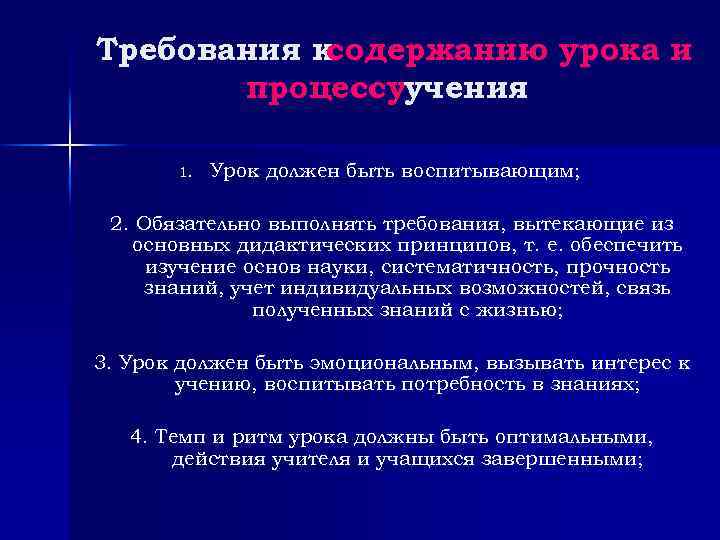 Требования ксодержанию урока и процессуучения

1. Урок должен быть воспитывающим;

2. Обязательно выполнять требования, вытекающие из основных дидактических принципов, т. е. обеспечить изучение основ науки, систематичность, прочность знаний, учет индивидуальных возможностей, связь полученных знаний с жизнью;

3. Урок должен быть эмоциональным, вызывать интерес к учению, воспитывать потребность в знаниях;

4. Темп и ритм урока должны быть оптимальными, действия учителя и учащихся завершенными;